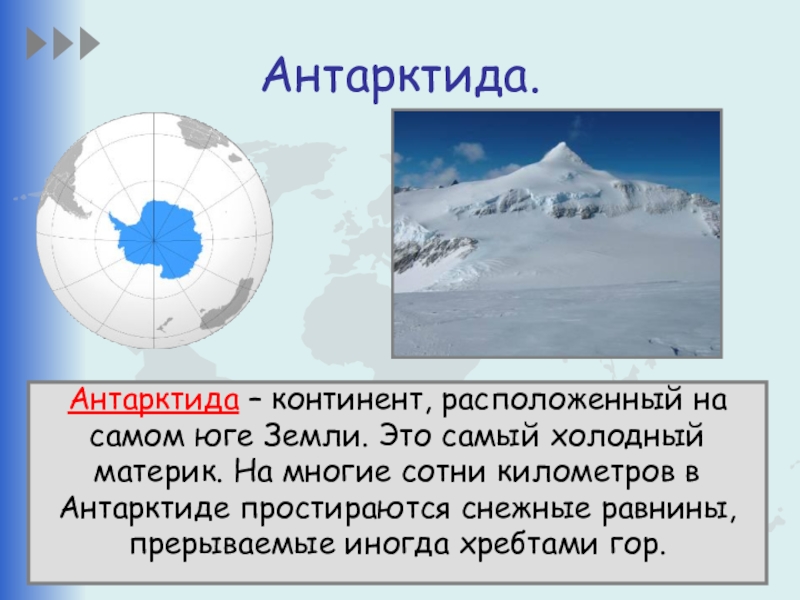 Антарктида.

Антарктида – континент, расположенный на самом юге Земли. Это самый холодный материк. На многие сотни километров в Антарктиде простираются снежные равнины, прерываемые иногда хребтами гор.